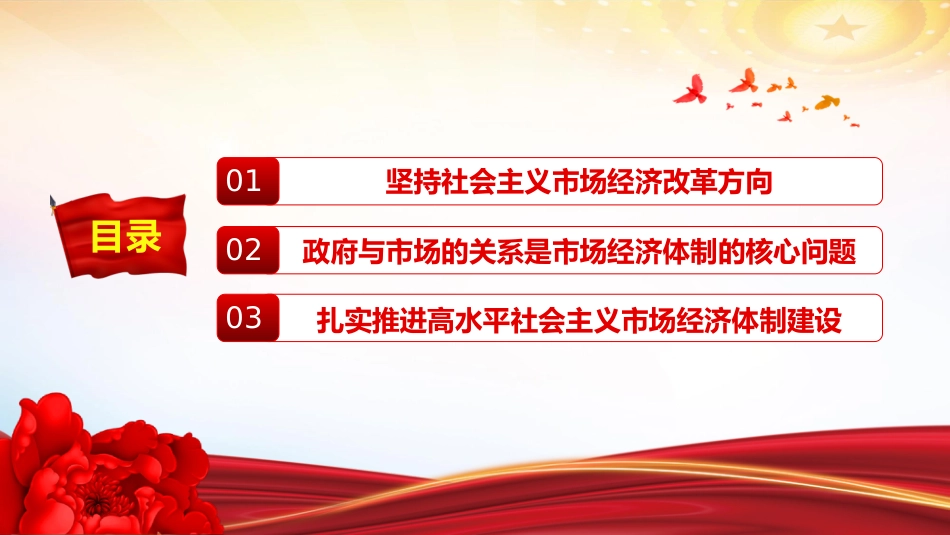 目录

01 坚持社会主义市场经济改革方向

02 政府与市场的关系是市场经济体制的核心问题

03 扎实推进高水平社会主义市场经济体制建设